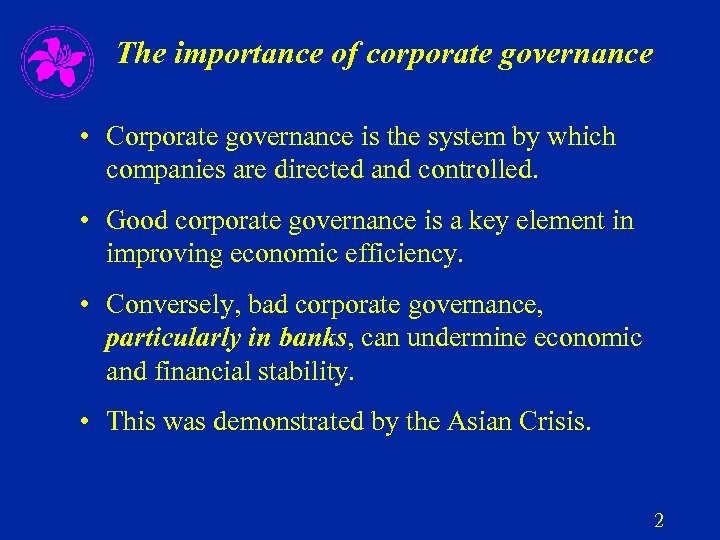 The importance of corporate governance

• Corporate governance is the system by which companies are directed and controlled.

• Good corporate governance is a key element in improving economic efficiency.

• Conversely, bad corporate governance, particularly in banks, can undermine economic and financial stability.

• This was demonstrated by the Asian Crisis.

2